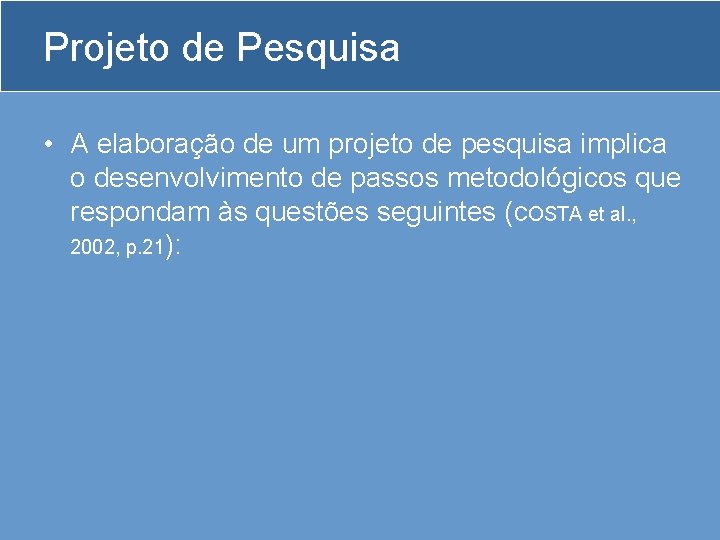 Projeto de Pesquisa

• A elaboração de um projeto de pesquisa implica o desenvolvimento de passos metodológicos que respondam às questões seguintes (COSTA et al., 2002, p.21):